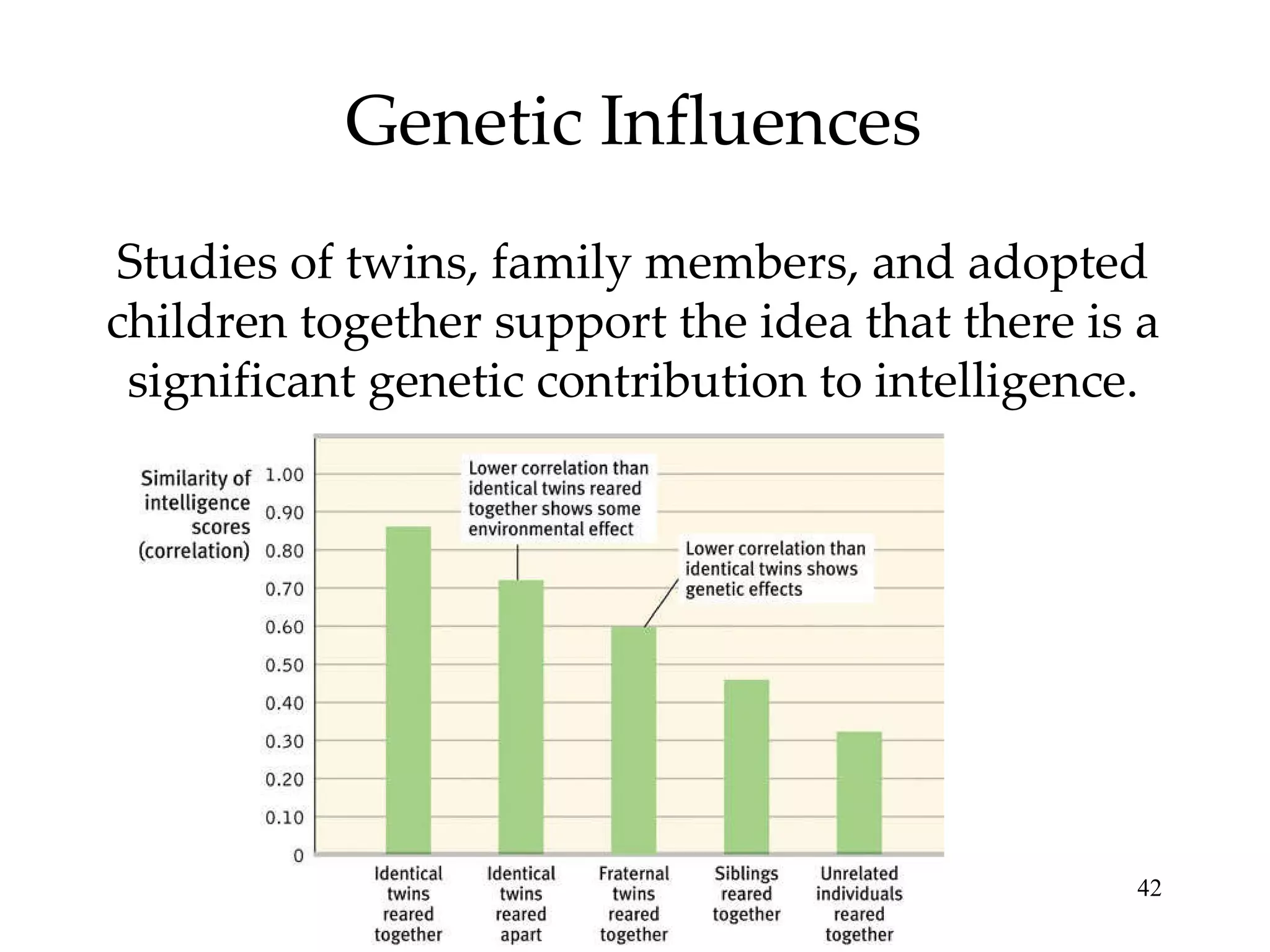 Genetic Influences

Studies of twins, family members, and adopted children together support the idea that there is a significant genetic contribution to intelligence.

Similarity of intelligence scores (correlation)

1.00
0.90
0.80
0.70
0.60
0.50
0.40
0.30
0.20
0.10
0

Lower correlation than identical twins reared together shows some environmental effect

Lower correlation than identical twins shows genetic effects

Identical twins reared together

Identical twins reared apart

Fraternal twins reared together

Siblings reared together

Unrelated individuals reared together

42